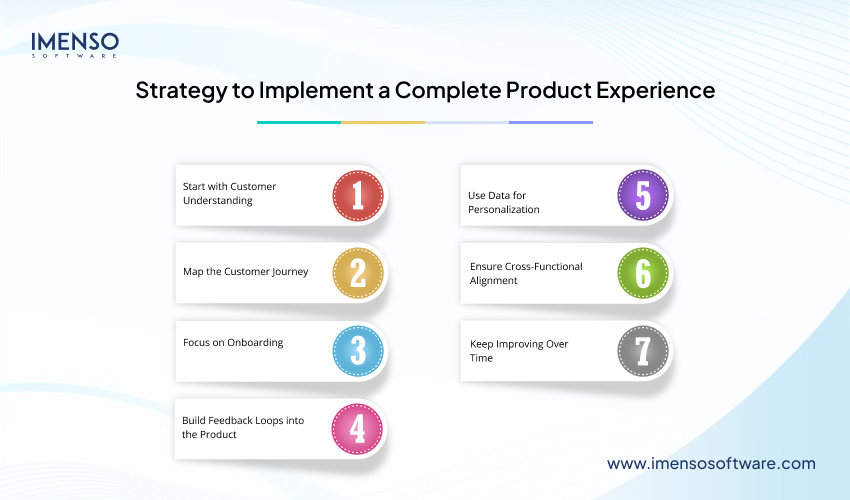 IMENSO
SOFTWARE

Strategy to Implement a Complete Product Experience

Start with Customer Understanding 1

Map the Customer Journey 2

Focus on Onboarding 3

Build Feedback Loops into the Product 4

Use Data for Personalization 5

Ensure Cross-Functional Alignment 6

Keep Improving Over Time 7

www.imensosoftware.com